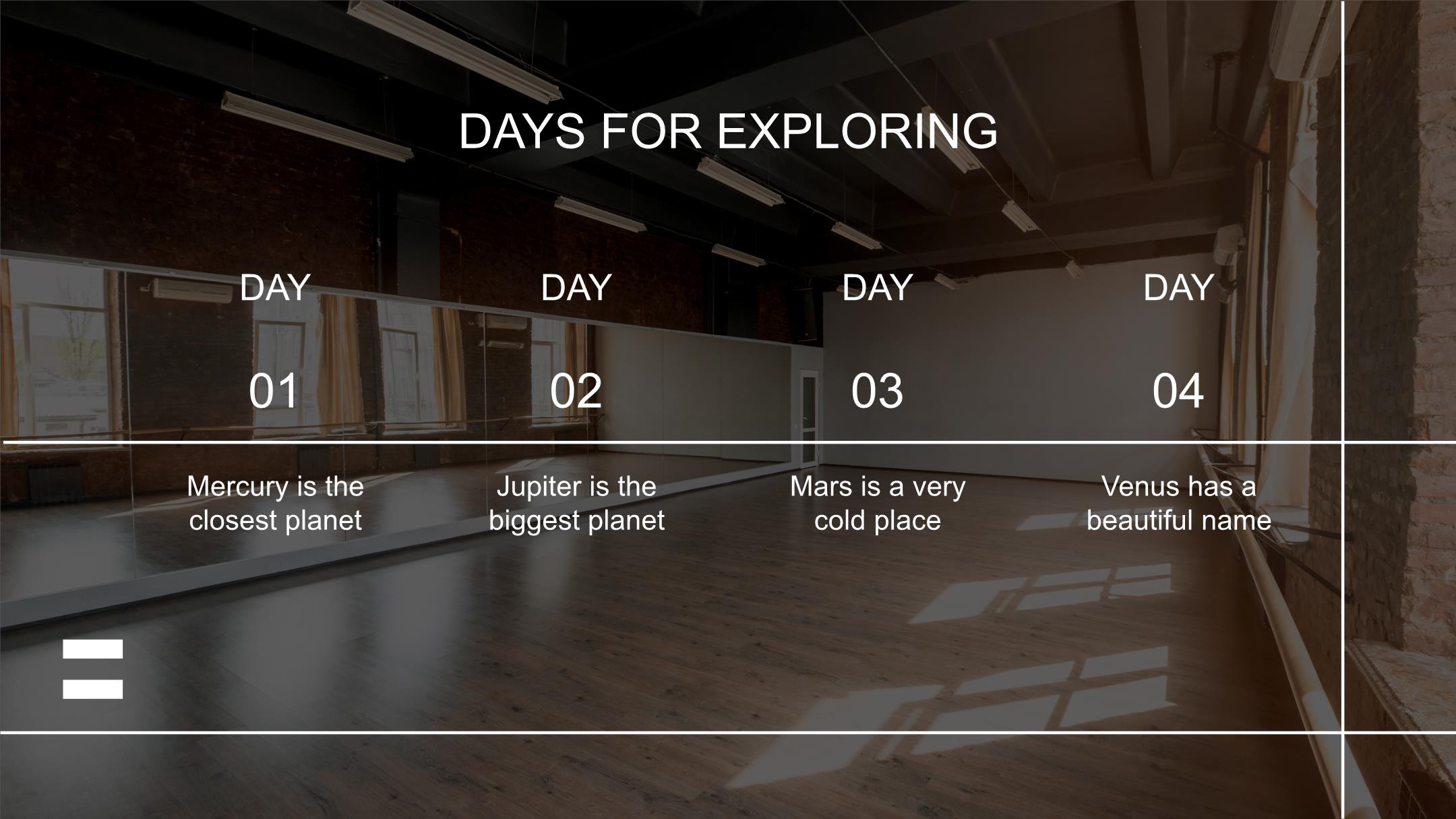 DAYS FOR EXPLORING

DAY

01

Mercury is the closest planet

DAY

02

Jupiter is the biggest planet

DAY

03

Mars is a very cold place

DAY

04

Venus has a beautiful name